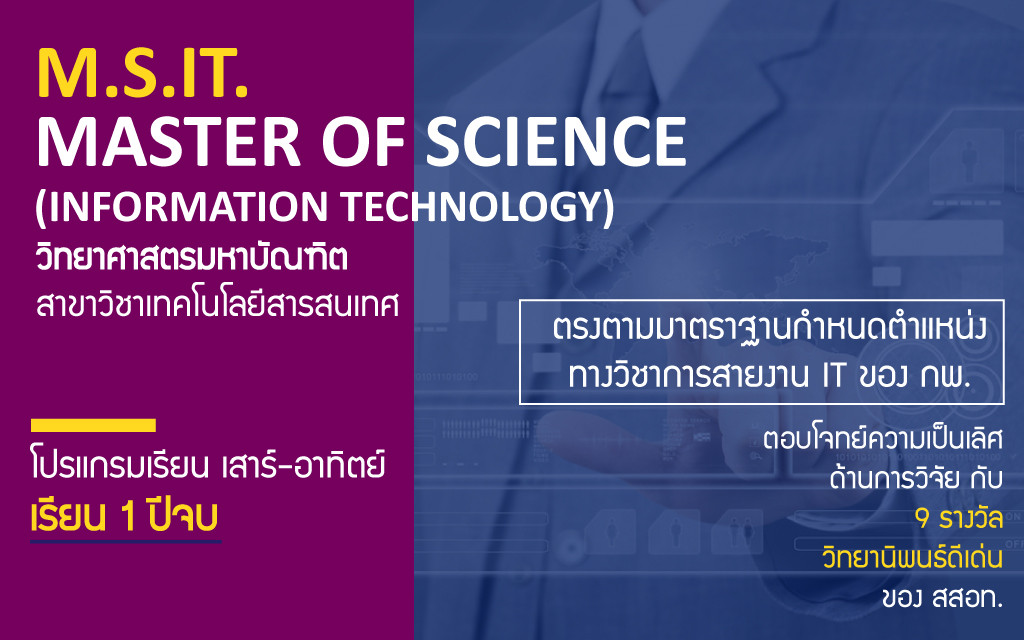 M.S.IT.
MASTER OF SCIENCE
(INFORMATION TECHNOLOGY)
วิทยาศาสตรมหาบัณฑิต
สาขาวิชาเทคโนโลยีสารสนเทศ

ตรงตามมาตราฐานกำหนดตำแหน่ง ทางวิชาการสายงาน IT ของ กพ.

โปรแกรมเรียน เสาร์-อาทิตย์
เรียน 1 ปีจบ

ตอบโจทย์ความเป็นเลิศ ด้านการวิจัย กับ 9 รางวัล วิทยานิพนธ์ดีเด่น ของ สสอท.